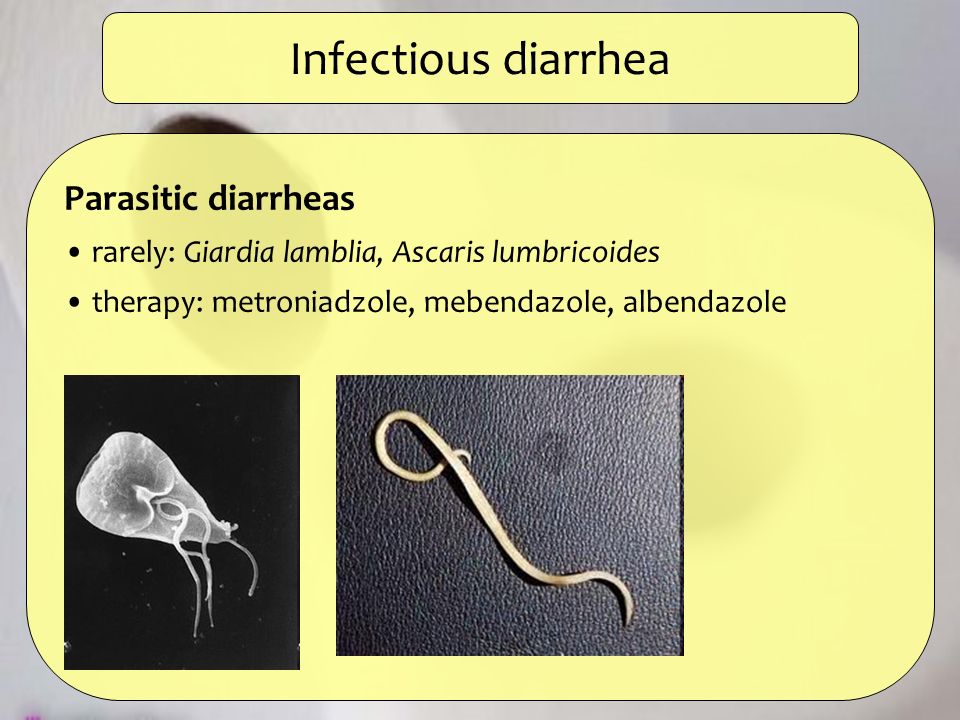 Infectious diarrhea

Parasitic diarrheas

• rarely: Giardia lamblia, Ascaris lumbricoides

• therapy: metroniadzole, mebendazole, albendazole